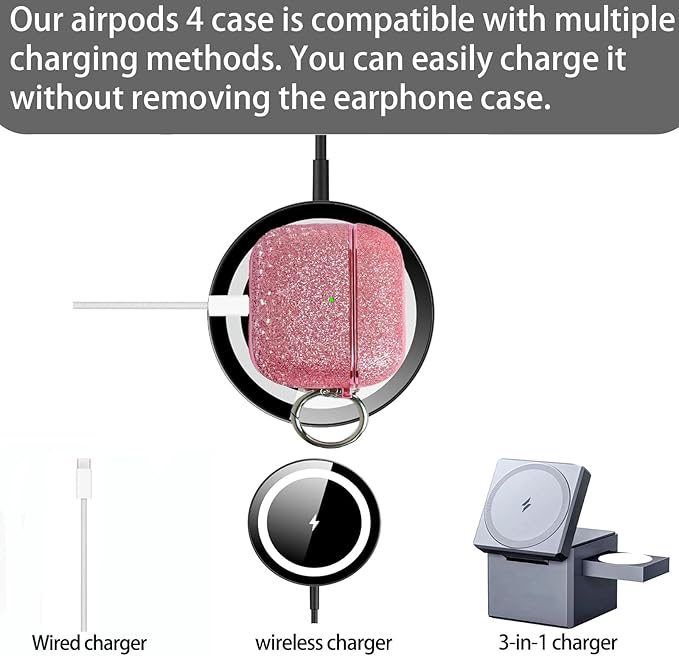 Our airpods 4 case is compatible with multiple charging methods. You can easily charge it without removing the earphone case.

Wired charger

wireless charger

3-in-1 charger